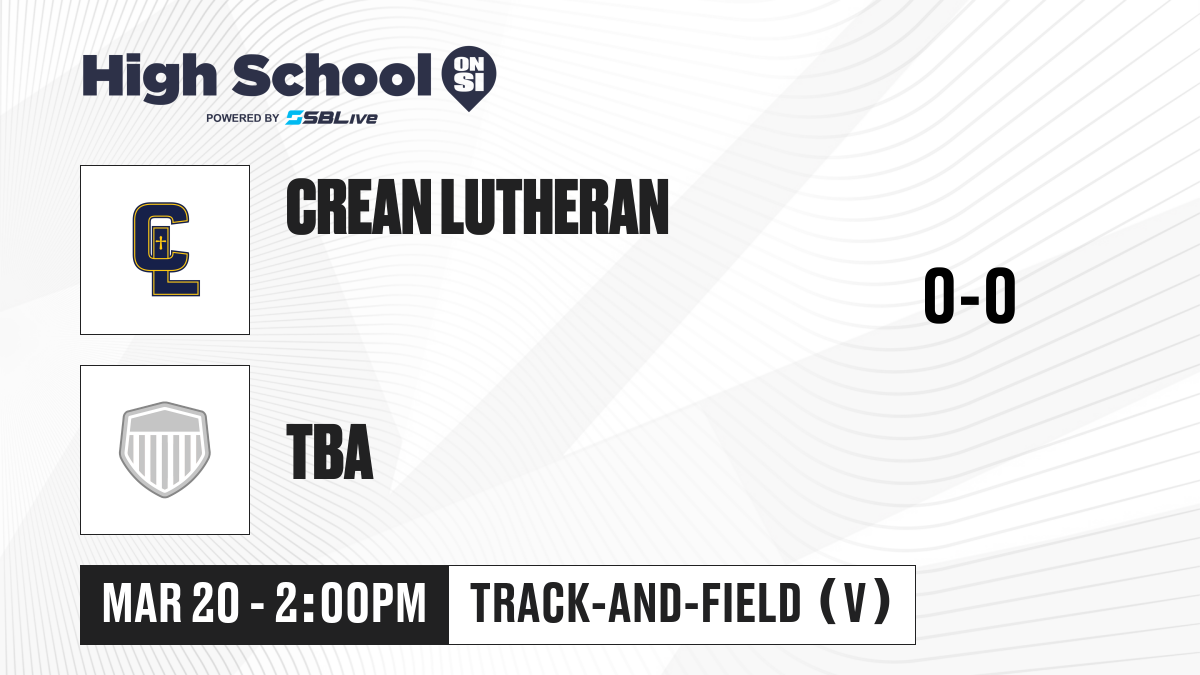 High School ON SI
POWERED BY SBLive

CL

CREAN LUTHERAN

0-0

TBA

MAR 20 - 2:00PM

TRACK-AND-FIELD (V)